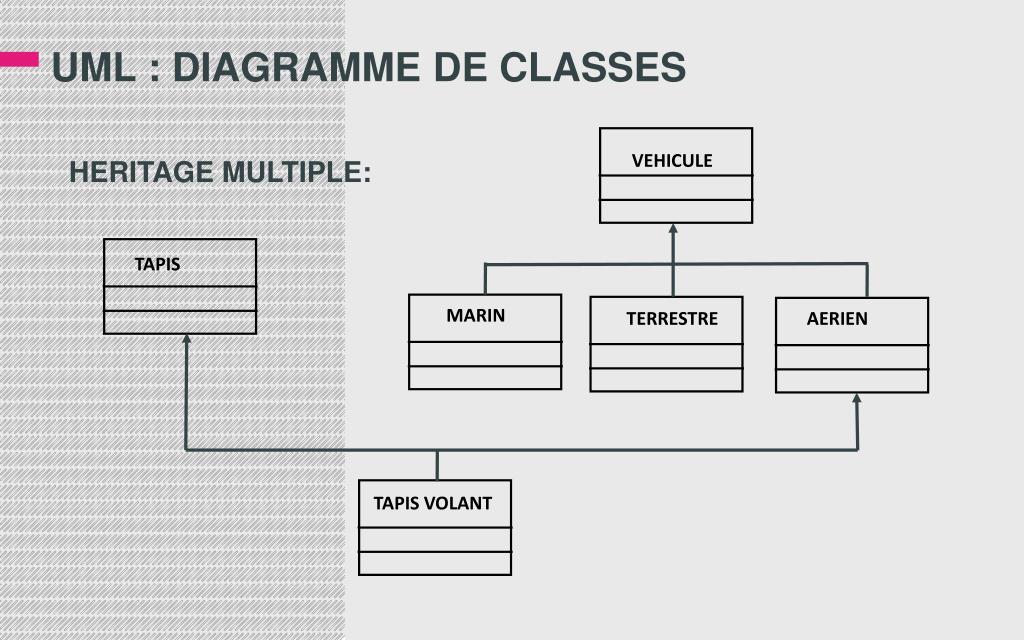 UML : DIAGRAMME DE CLASSES

HERITAGE MULTIPLE:

VEHICULE

TAPIS

MARIN

TERRESTRE

AERIEN

TAPIS VOLANT